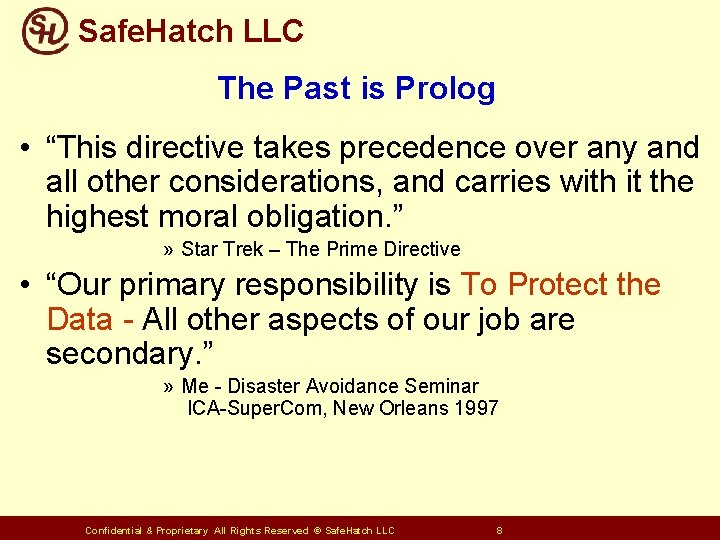 SH SafeHatch LLC

The Past is Prolog

• “This directive takes precedence over any and all other considerations, and carries with it the highest moral obligation.”

» Star Trek – The Prime Directive

• “Our primary responsibility is To Protect the Data - All other aspects of our job are secondary.”

» Me - Disaster Avoidance Seminar ICA-SuperCom, New Orleans 1997

Confidential & Proprietary All Rights Reserved © SafeHatch LLC 8